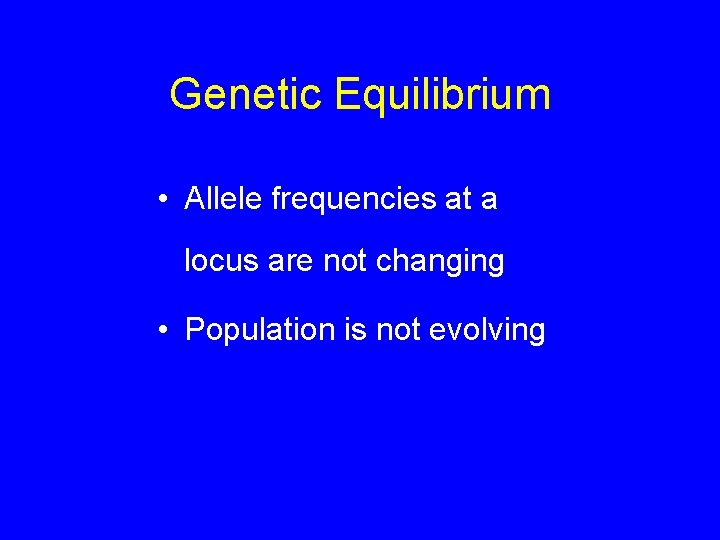 Genetic Equilibrium

• Allele frequencies at a locus are not changing

• Population is not evolving